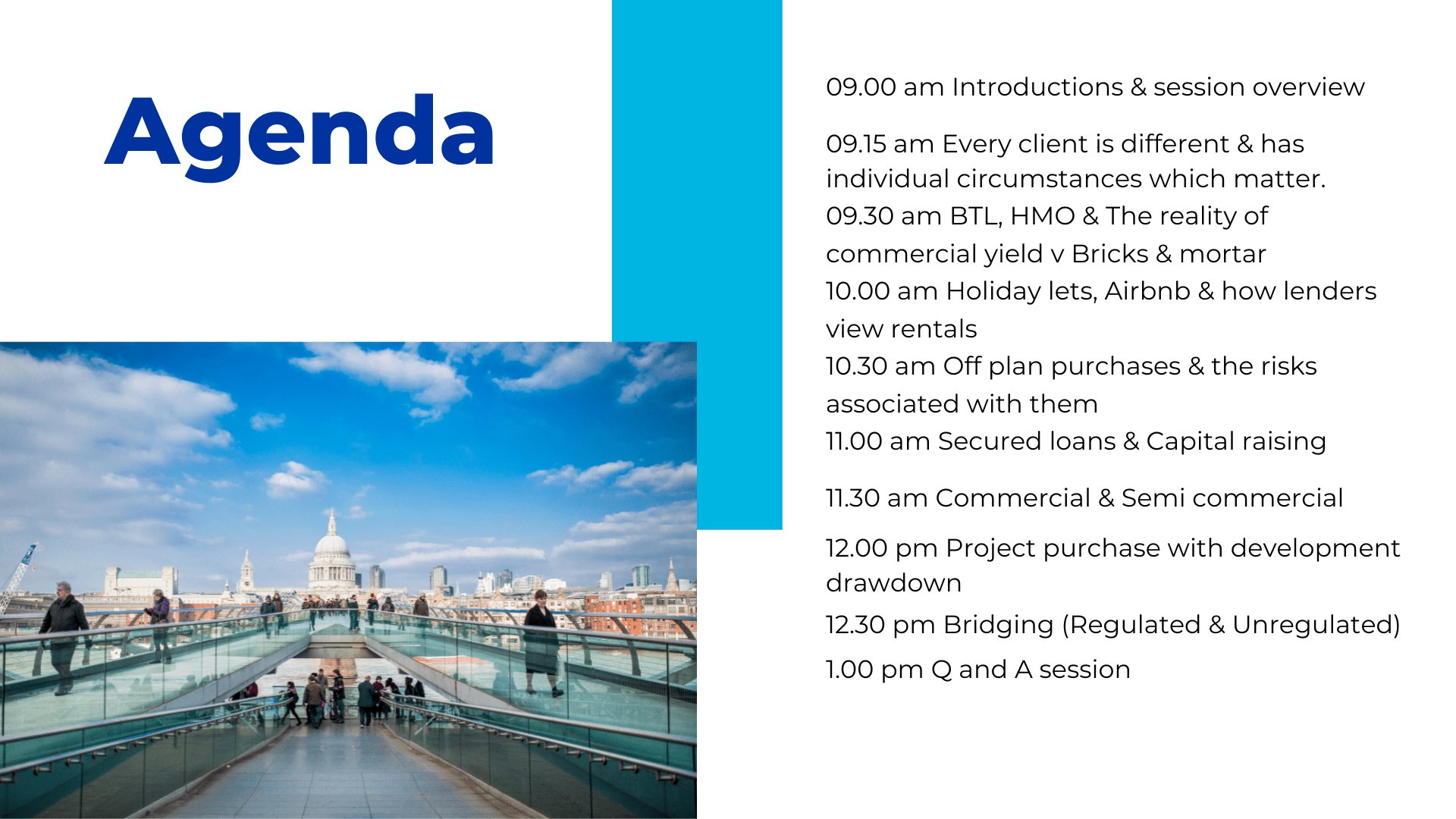 Agenda

09.00 am Introductions & session overview

09.15 am Every client is different & has individual circumstances which matter.
09.30 am BTL, HMO & The reality of commercial yield v Bricks & mortar
10.00 am Holiday lets, Airbnb & how lenders view rentals
10.30 am Off plan purchases & the risks associated with them
11.00 am Secured loans & Capital raising

11.30 am Commercial & Semi commercial

12.00 pm Project purchase with development drawdown

12.30 pm Bridging (Regulated & Unregulated)

1.00 pm Q and A session